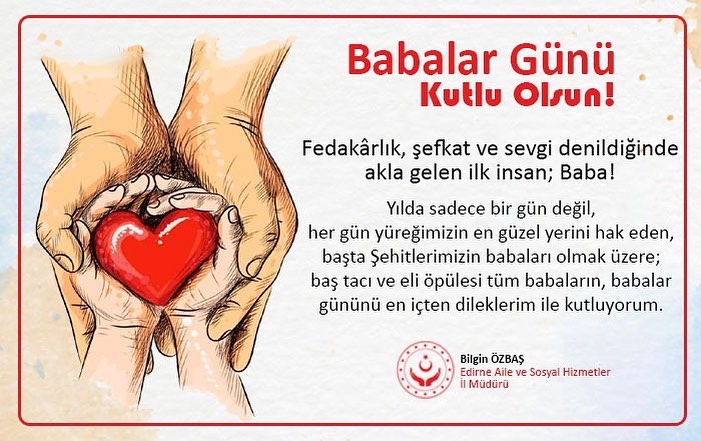 Babalar Günü
Kutlu Olsun!

Fedakârlık, şefkat ve sevgi denildiğinde akla gelen ilk insan; Baba!

Yılda sadece bir gün değil, her gün yüreğimizin en güzel yerini hak eden, başta Şehitlerimizin babaları olmak üzere; baş tacı ve eli öpülesi tüm babaların, babalar gününü en içten dileklerim ile kutluyorum.

Bilgin ÖZBAŞ
Edirne Aile ve Sosyal Hizmetler İl Müdürü